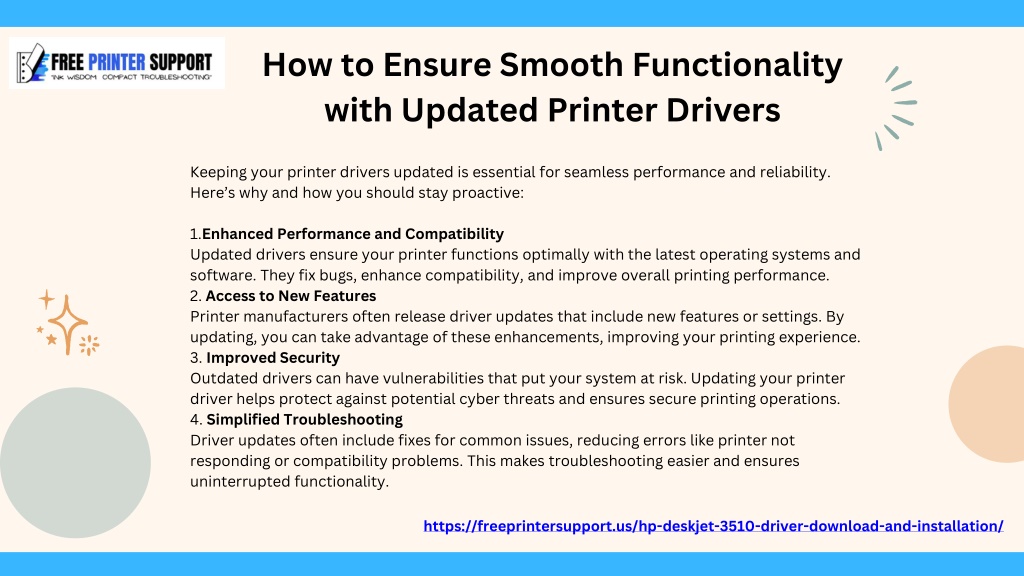 FREE PRINTER SUPPORT
"INK WISDOM. COMPACT TROUBLESHOOTING"

How to Ensure Smooth Functionality with Updated Printer Drivers

Keeping your printer drivers updated is essential for seamless performance and reliability. Here's why and how you should stay proactive:

1.Enhanced Performance and Compatibility
Updated drivers ensure your printer functions optimally with the latest operating systems and software. They fix bugs, enhance compatibility, and improve overall printing performance.
2. Access to New Features
Printer manufacturers often release driver updates that include new features or settings. By updating, you can take advantage of these enhancements, improving your printing experience.
3. Improved Security
Outdated drivers can have vulnerabilities that put your system at risk. Updating your printer driver helps protect against potential cyber threats and ensures secure printing operations.
4. Simplified Troubleshooting
Driver updates often include fixes for common issues, reducing errors like printer not responding or compatibility problems. This makes troubleshooting easier and ensures uninterrupted functionality.

https://freeprintersupport.us/hp-deskjet-3510-driver-download-and-installation/